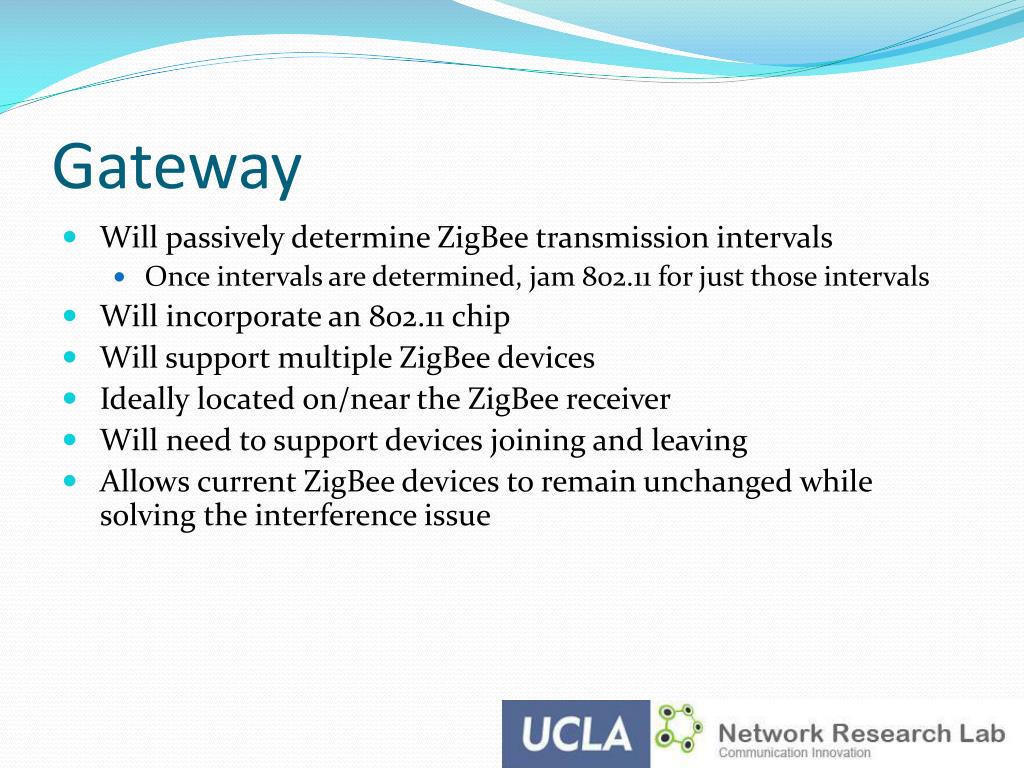 Gateway

- Will passively determine ZigBee transmission intervals
  - Once intervals are determined, jam 802.11 for just those intervals
- Will incorporate an 802.11 chip
- Will support multiple ZigBee devices
- Ideally located on/near the ZigBee receiver
- Will need to support devices joining and leaving
- Allows current ZigBee devices to remain unchanged while solving the interference issue

UCLA

Network Research Lab
Communication Innovation